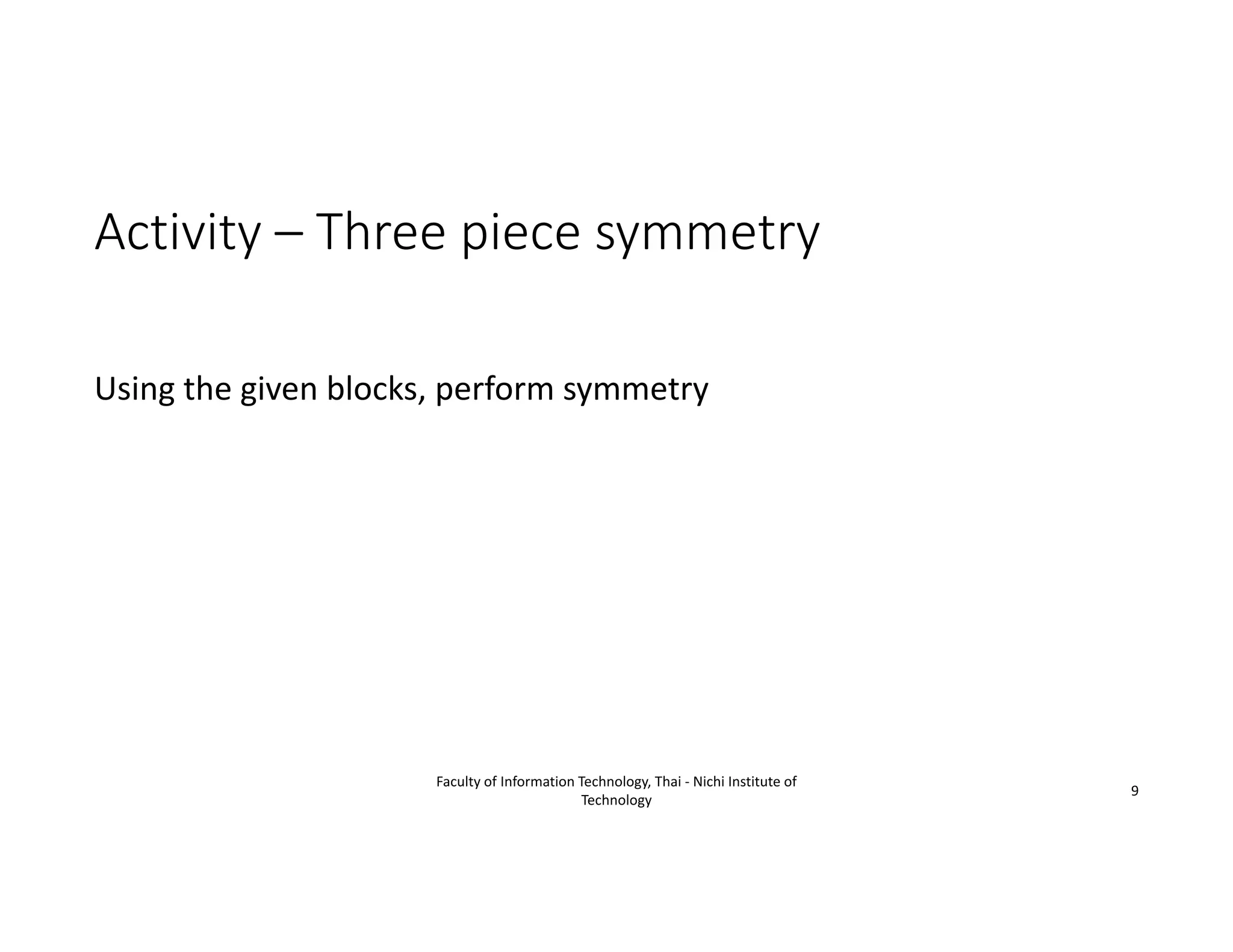 Activity – Three piece symmetry

Using the given blocks, perform symmetry

Faculty of Information Technology, Thai - Nichi Institute of Technology

9